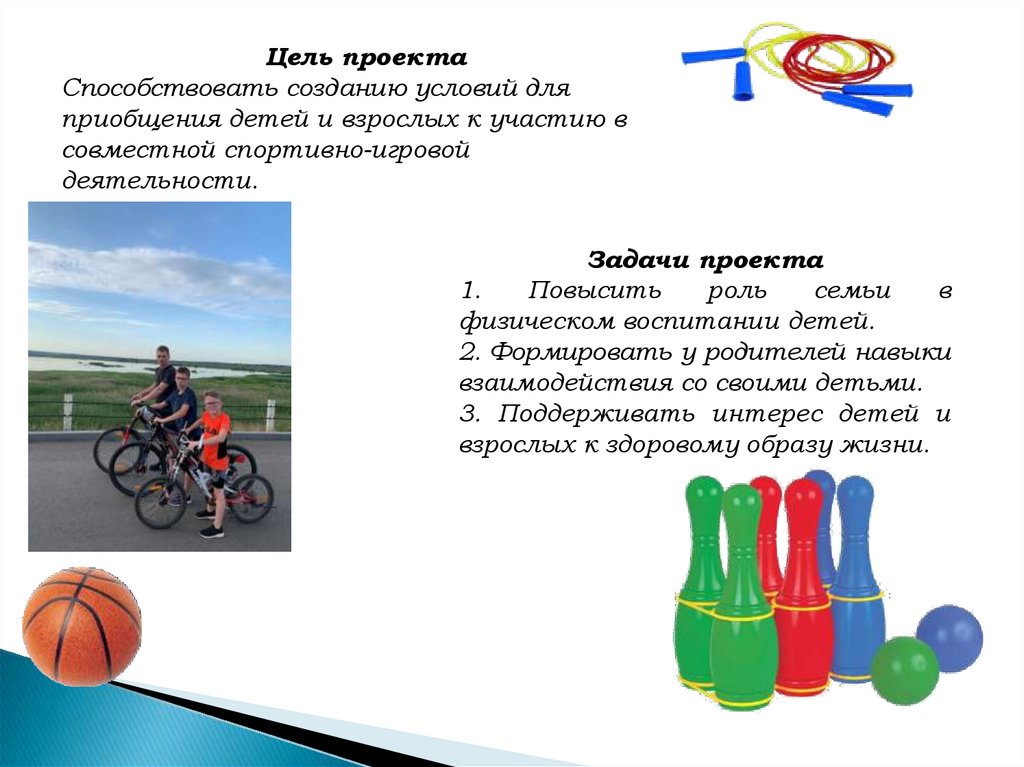 Цель проекта

Способствовать созданию условий для приобщения детей и взрослых к участию в совместной спортивно-игровой деятельности.

Задачи проекта

1. Повысить роль семьи в физическом воспитании детей.

2. Формировать у родителей навыки взаимодействия со своими детьми.

3. Поддерживать интерес детей и взрослых к здоровому образу жизни.